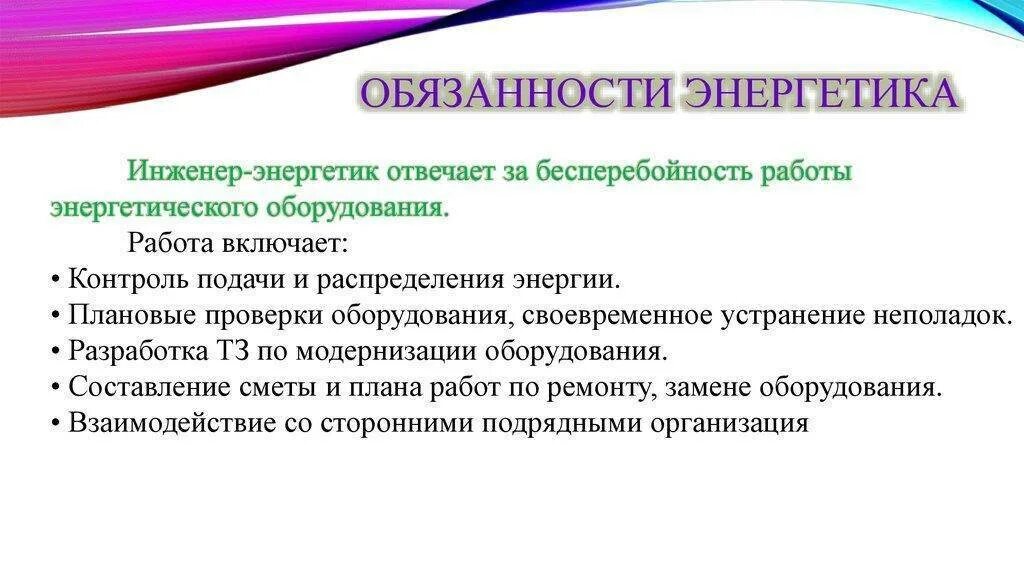 ОБЯЗАННОСТИ ЭНЕРГЕТИКА

Инженер-энергетик отвечает за бесперебойность работы энергетического оборудования.

Работа включает:
• Контроль подачи и распределения энергии.
• Плановые проверки оборудования, своевременное устранение неполадок.
• Разработка ТЗ по модернизации оборудования.
• Составление сметы и плана работ по ремонту, замене оборудования.
• Взаимодействие со сторонними подрядными организация